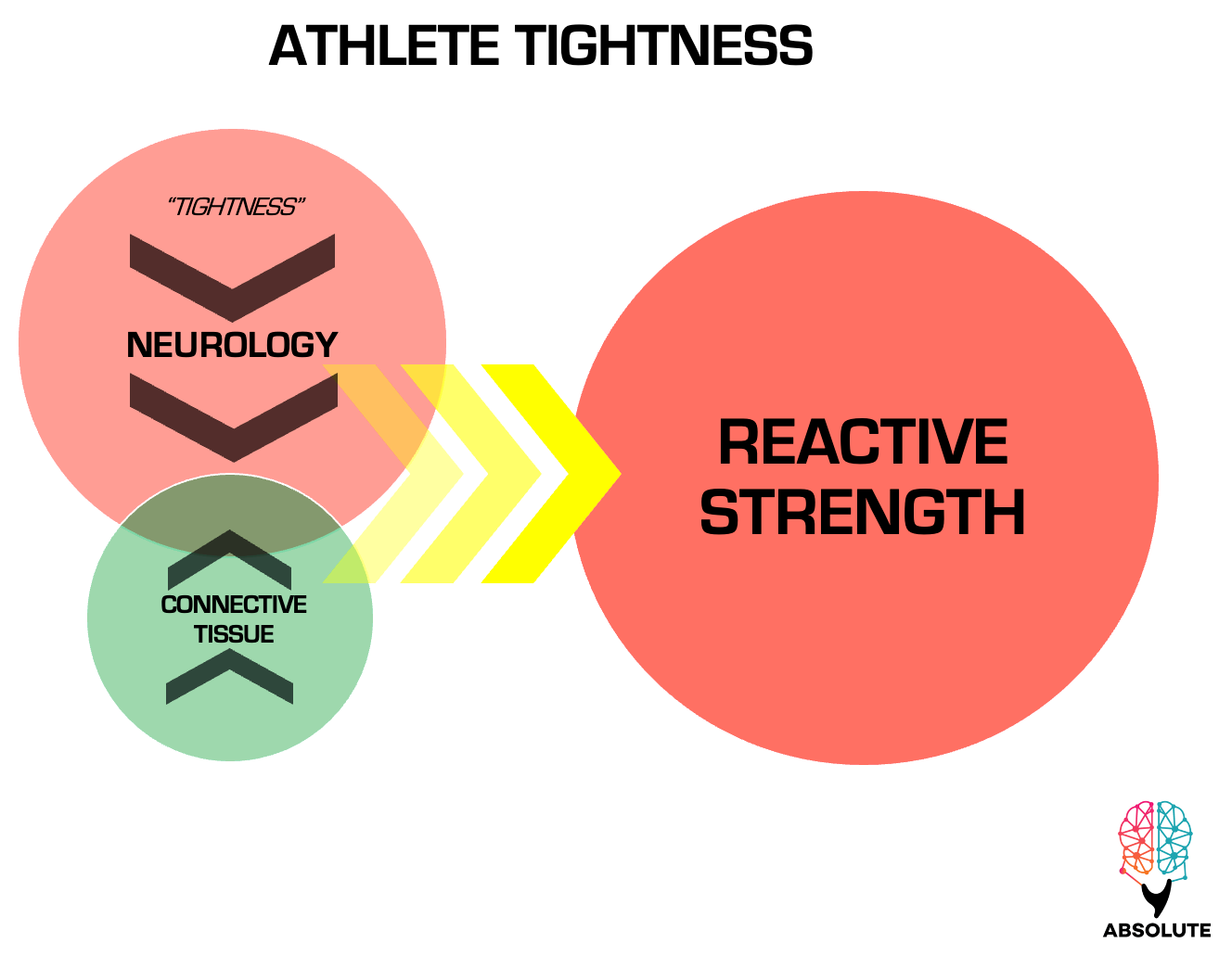 ATHLETE TIGHTNESS

"TIGHTNESS"

NEUROLOGY

CONNECTIVE TISSUE

REACTIVE STRENGTH

ABSOLUTE